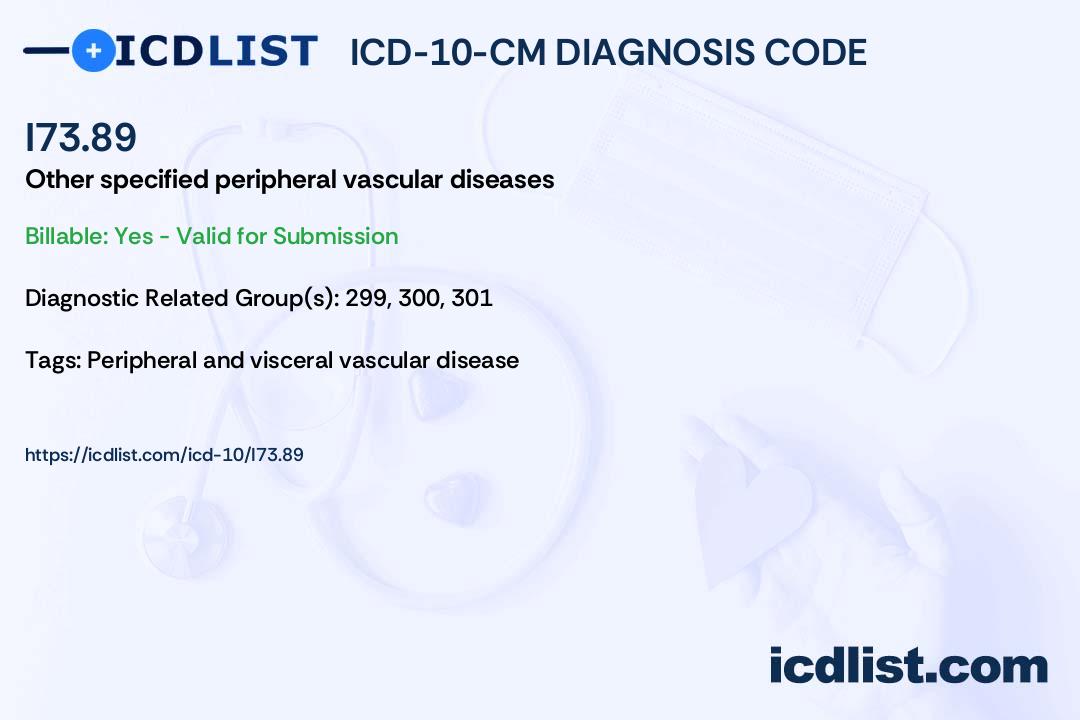 ICDLIST ICD-10-CM DIAGNOSIS CODE

I73.89

Other specified peripheral vascular diseases

Billable: Yes - Valid for Submission

Diagnostic Related Group(s): 299, 300, 301

Tags: Peripheral and visceral vascular disease

https://icdlist.com/icd-10/I73.89

icdlist.com